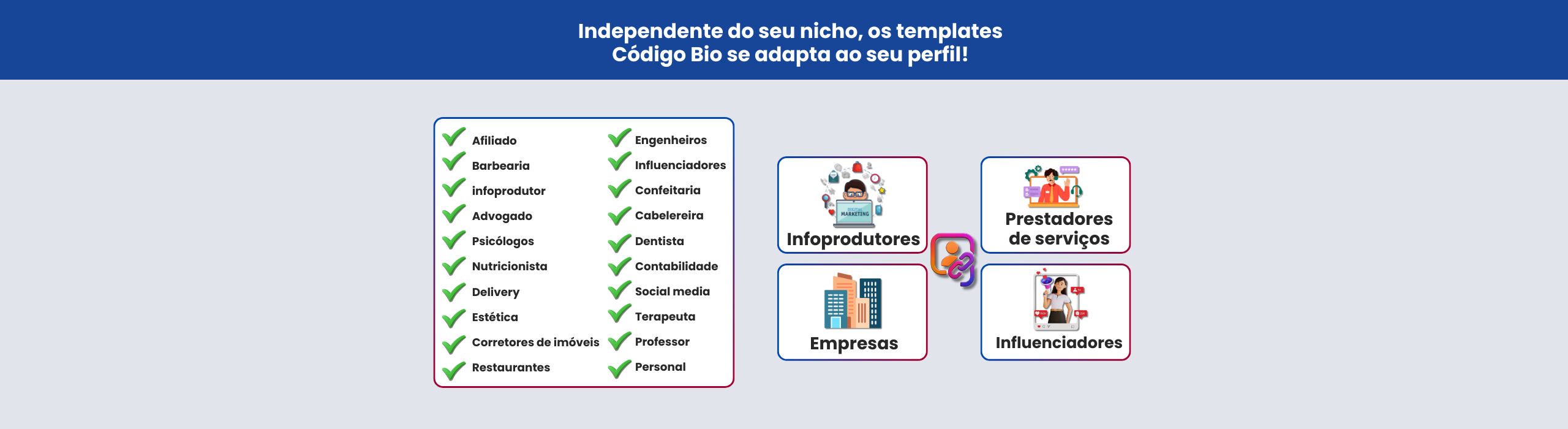 Independente do seu nicho, os templates Código Bio se adapta ao seu perfil!

Afiliado
Barbearia
infoprodutor
Advogado
Psicólogos
Nutricionista
Delivery
Estética
Corretores de imóveis
Restaurantes

Engenheiros
Influenciadores
Confeitaria
Cabelereira
Dentista
Contabilidade
Social media
Terapeuta
Professor
Personal

DIGITAL MARKETING
Infoprodutores

Prestadores de serviços

Empresas

Influenciadores